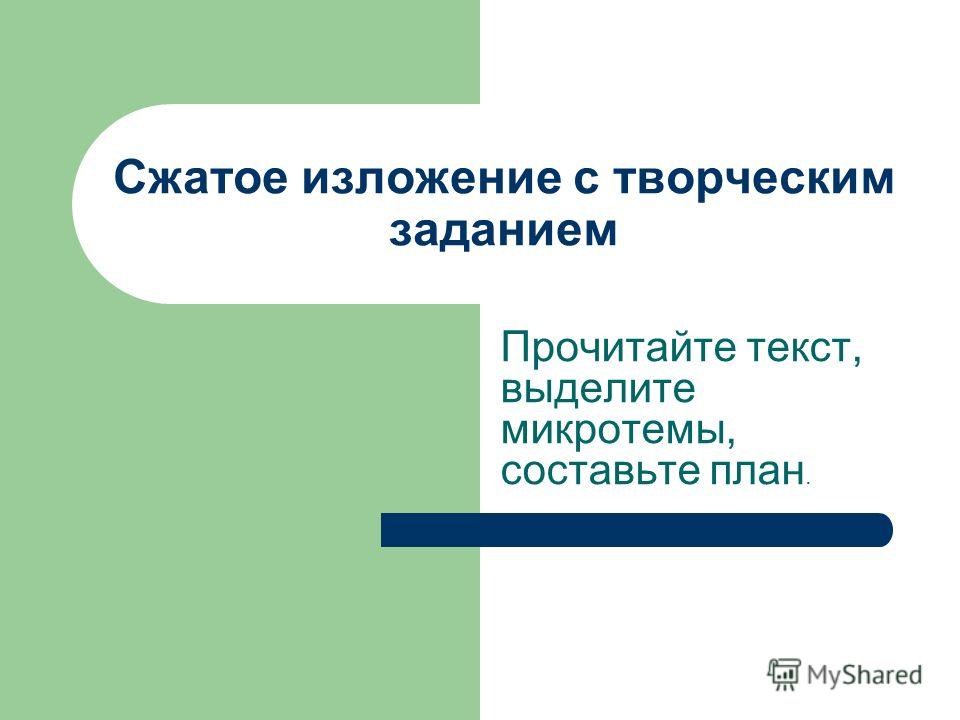 Сжатое изложение с творческим заданием

Прочитайте текст, выделите микротемы, составьте план.

MyShared